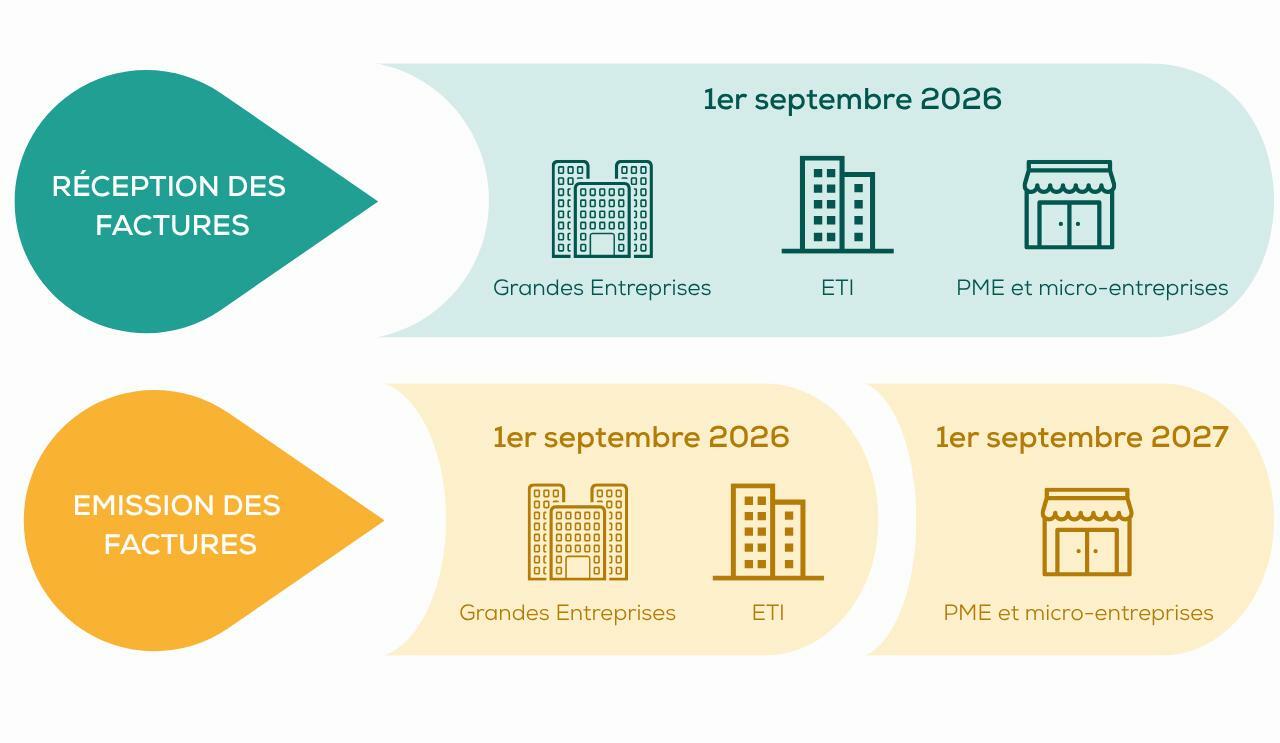 RÉCEPTION DES FACTURES

1er septembre 2026

Grandes Entreprises

ETI

PME et micro-entreprises

EMISSION DES FACTURES

1er septembre 2026

Grandes Entreprises

ETI

1er septembre 2027

PME et micro-entreprises